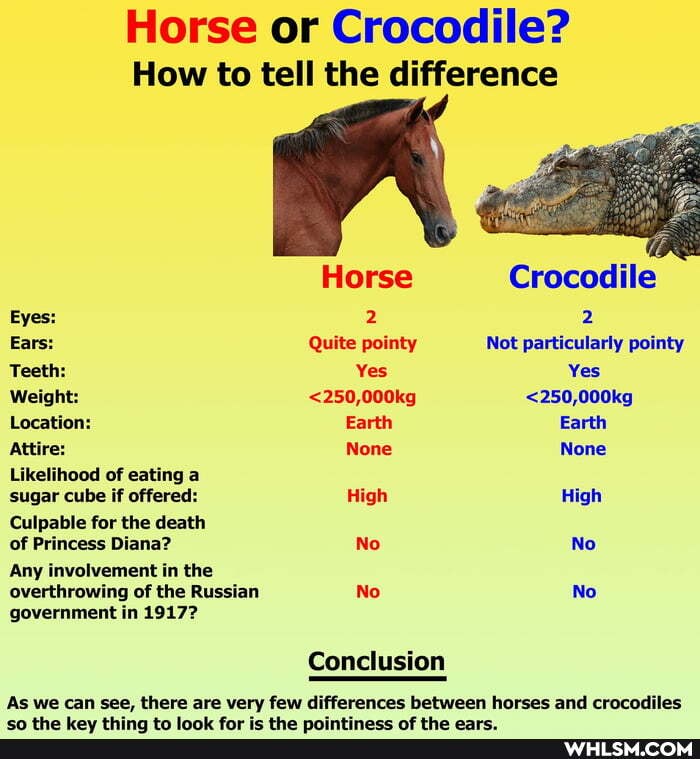 Horse or Crocodile?
How to tell the difference

| | Horse | Crocodile |
|---|---|---|
| Eyes: | 2 | 2 |
| Ears: | Quite pointy | Not particularly pointy |
| Teeth: | Yes | Yes |
| Weight: | <250,000kg | <250,000kg |
| Location: | Earth | Earth |
| Attire: | None | None |
| Likelihood of eating a sugar cube if offered: | High | High |
| Culpable for the death of Princess Diana? | No | No |
| Any involvement in the overthrowing of the Russian government in 1917? | No | No |

Conclusion

As we can see, there are very few differences between horses and crocodiles so the key thing to look for is the pointiness of the ears.

WHLSM.COM